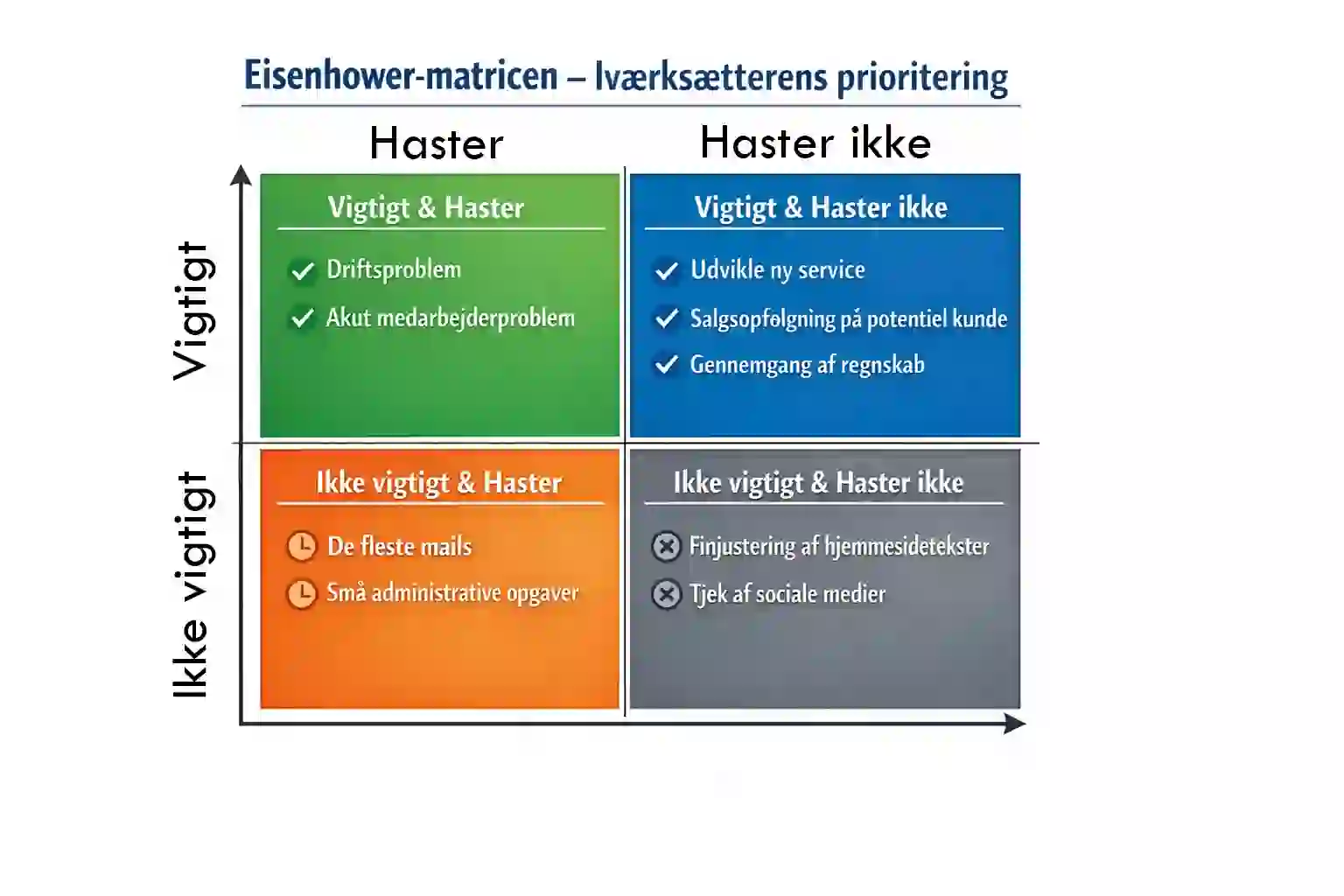 Eisenhower-matricen – Iværksætterens prioritering

Haster

Haster ikke

Vigtigt

Ikke vigtigt

Vigtigt & Haster

Driftsproblem

Akut medarbejderproblem

Vigtigt & Haster ikke

Udvikle ny service

Salgsopfølgning på potentiel kunde

Gennemgang af regnskab

Ikke vigtigt & Haster

De fleste mails

Små administrative opgaver

Ikke vigtigt & Haster ikke

Finjustering af hjemmesidetekster

Tjek af sociale medier